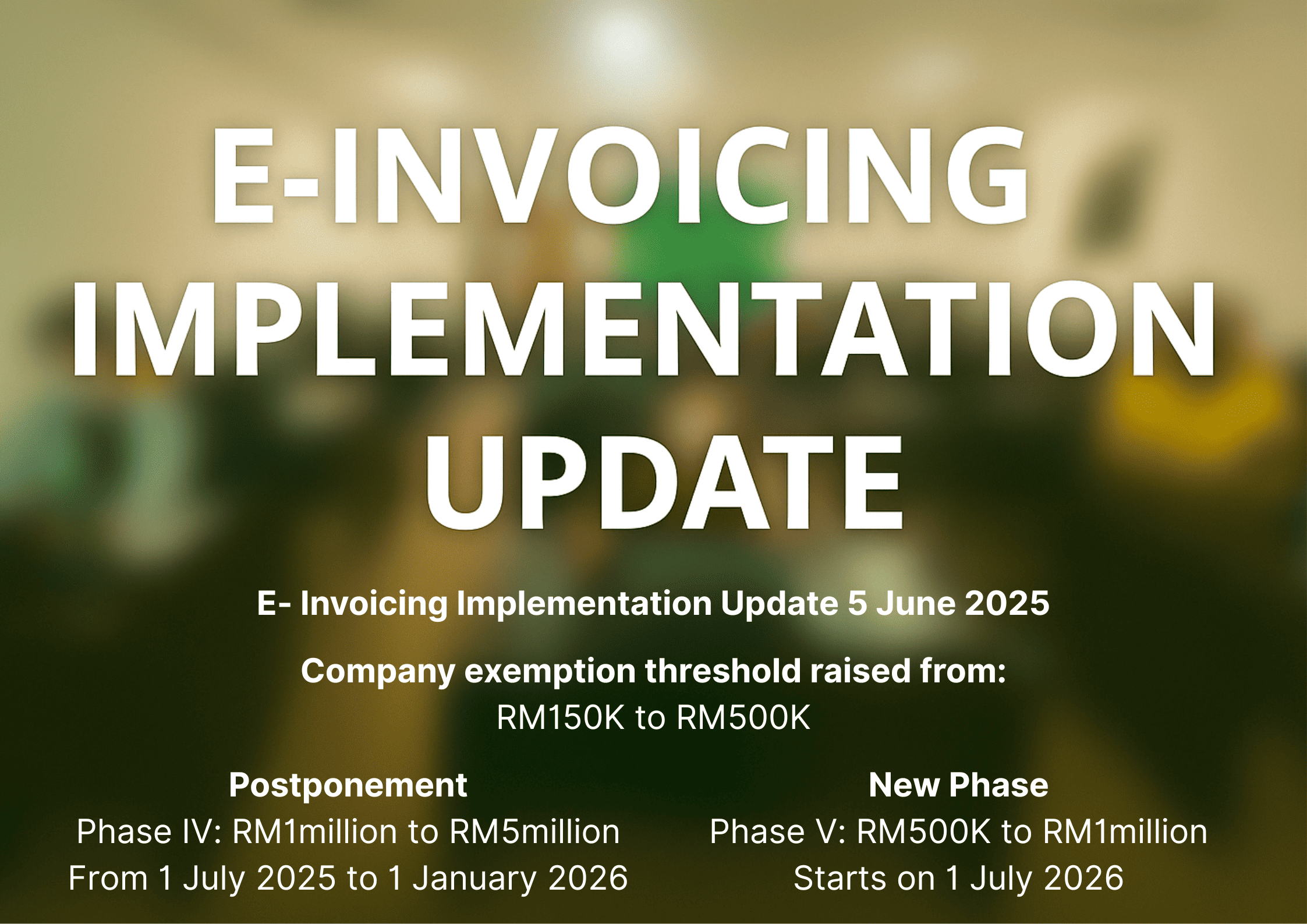 E-INVOICING IMPLEMENTATION UPDATE

E- Invoicing Implementation Update 5 June 2025

Company exemption threshold raised from:
RM150K to RM500K

Postponement
Phase IV: RM1million to RM5million
From 1 July 2025 to 1 January 2026

New Phase
Phase V: RM500K to RM1million
Starts on 1 July 2026